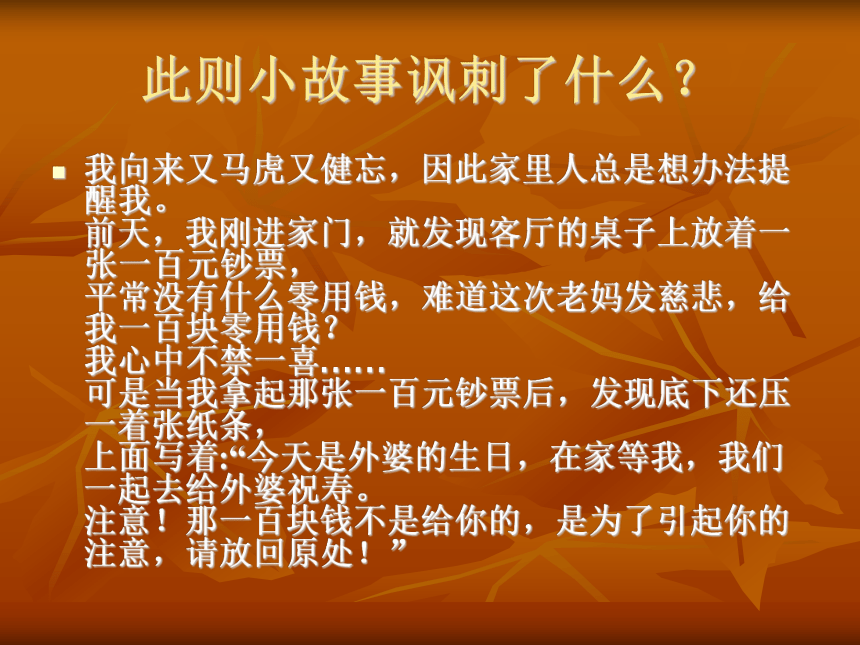 此则小故事讽刺了什么？

我向来又马虎又健忘，因此家里人总是想办法提醒我。
前天，我刚进家门，就发现客厅的桌子上放着一张一百元钞票，
平常没有什么零用钱，难道这次老妈发慈悲，给我一百块零用钱？
我心中不禁一喜……
可是当我拿起那张一百元钞票后，发现底下还压着一张纸条，
上面写着:“今天是外婆的生日，在家等我，我们一起去给外婆祝寿。
注意！那一百块钱不是给你的，是为了引起你的注意，请放回原处！”